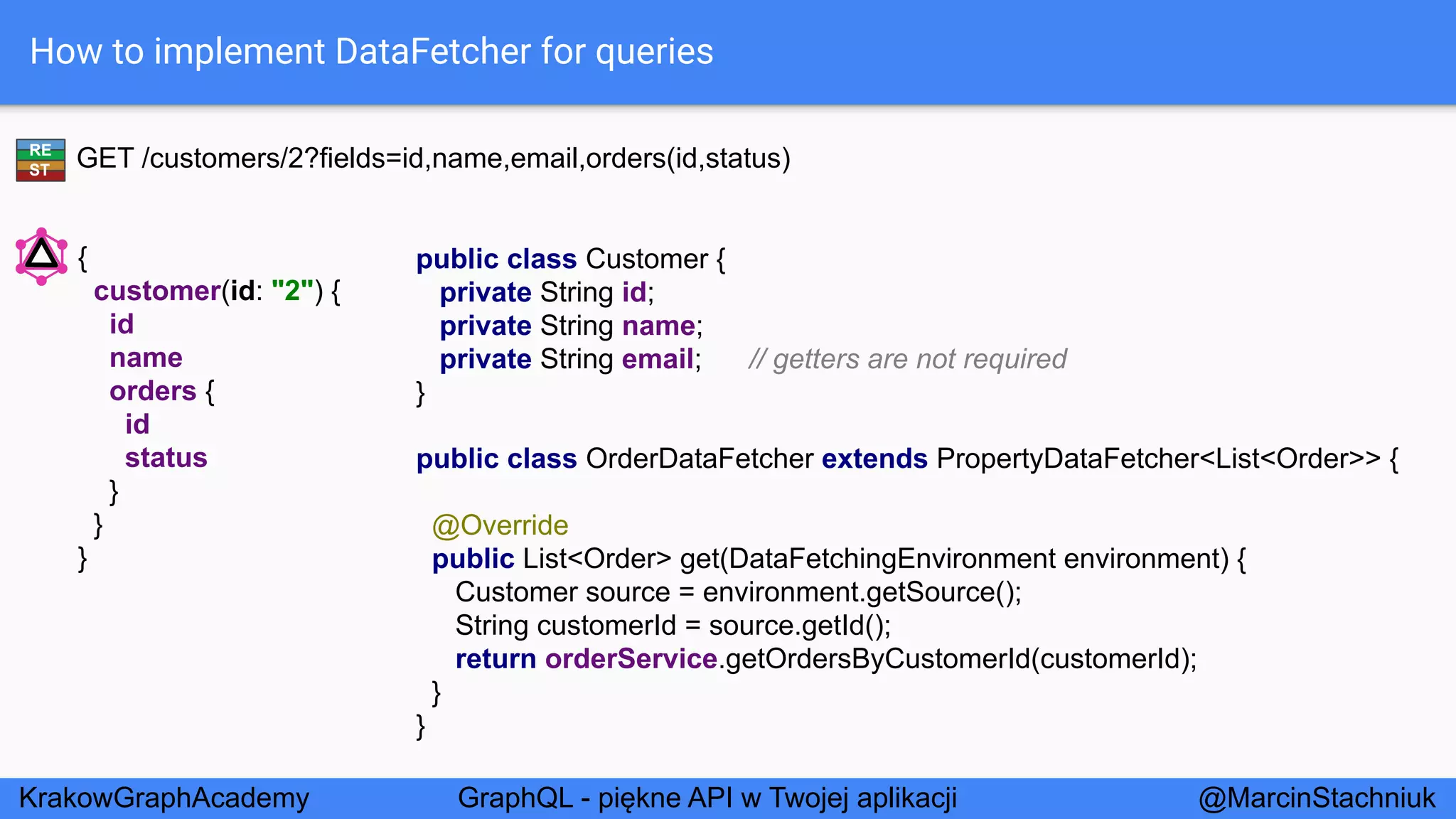 How to implement DataFetcher for queries

RE ST GET /customers/2?fields=id,name,email,orders(id,status)

{
 customer(id: "2") {
  id
  name
  orders {
   id
   status
  }
 }
}

public class Customer {
 private String id;
 private String name;
 private String email; // getters are not required
}

public class OrderDataFetcher extends PropertyDataFetcher<List<Order>> {

 @Override
 public List<Order> get(DataFetchingEnvironment environment) {
  Customer source = environment.getSource();
  String customerId = source.getId();
  return orderService.getOrdersByCustomerId(customerId);
 }
}

KrakowGraphAcademy GraphQL - piękne API w Twojej aplikacji @MarcinStachniuk